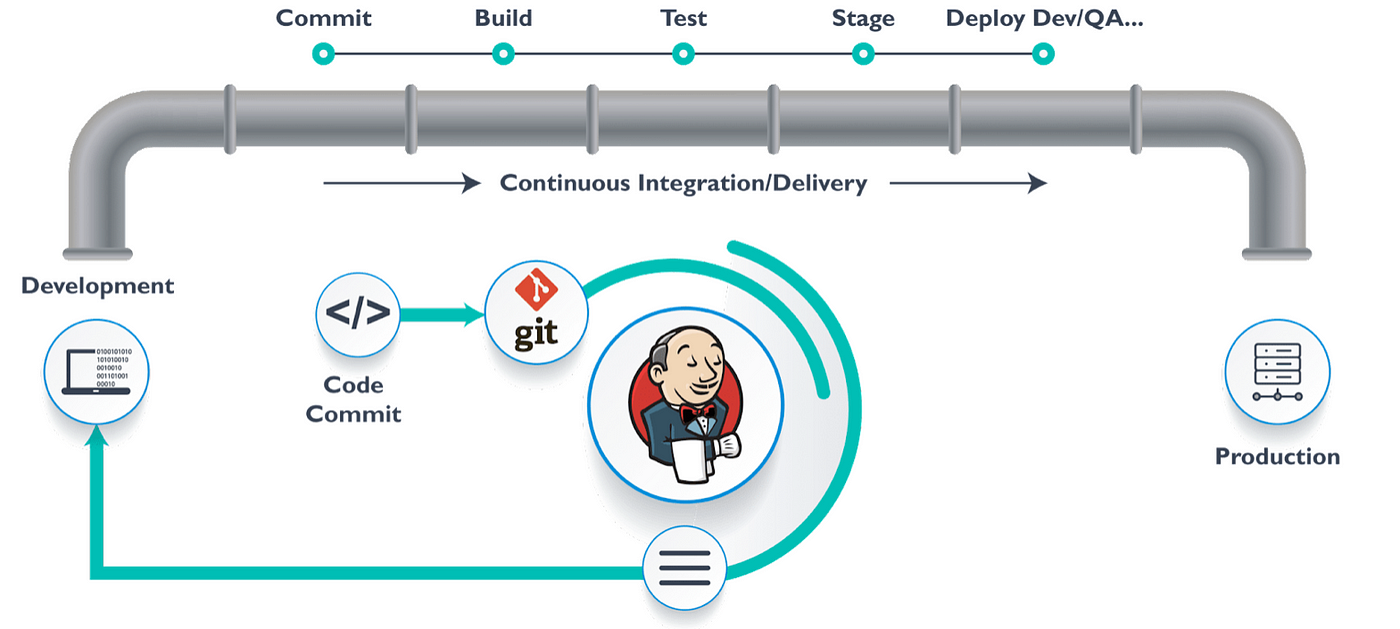 Commit
Build
Test
Stage
Deploy Dev/QA...

Continuous Integration/Delivery

Development

0100101010
101010010
0010010
001101001
00010

</>

Code Commit

git

Production